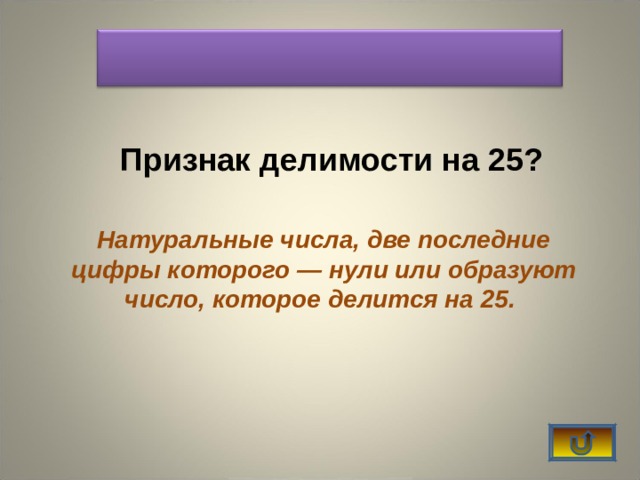 Признак делимости на 25?

Натуральные числа, две последние цифры которого — нули или образуют число, которое делится на 25.